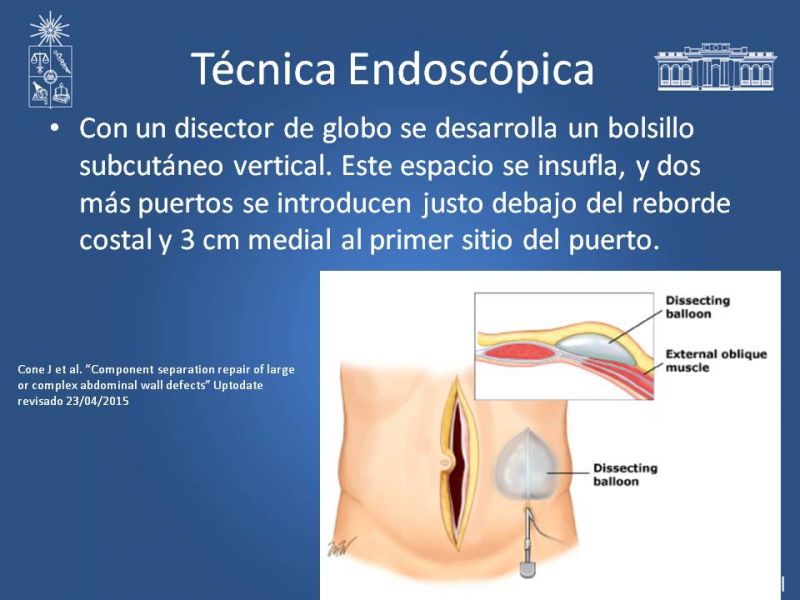 Técnica Endoscópica

• Con un disector de globo se desarrolla un bolsillo subcutáneo vertical. Este espacio se insufla, y dos más puertos se introducen justo debajo del reborde costal y 3 cm medial al primer sitio del puerto.

Cone J et al. "Component separation repair of large or complex abdominal wall defects" Uptodate revisado 23/04/2015

Dissecting balloon

External oblique muscle

Dissecting balloon